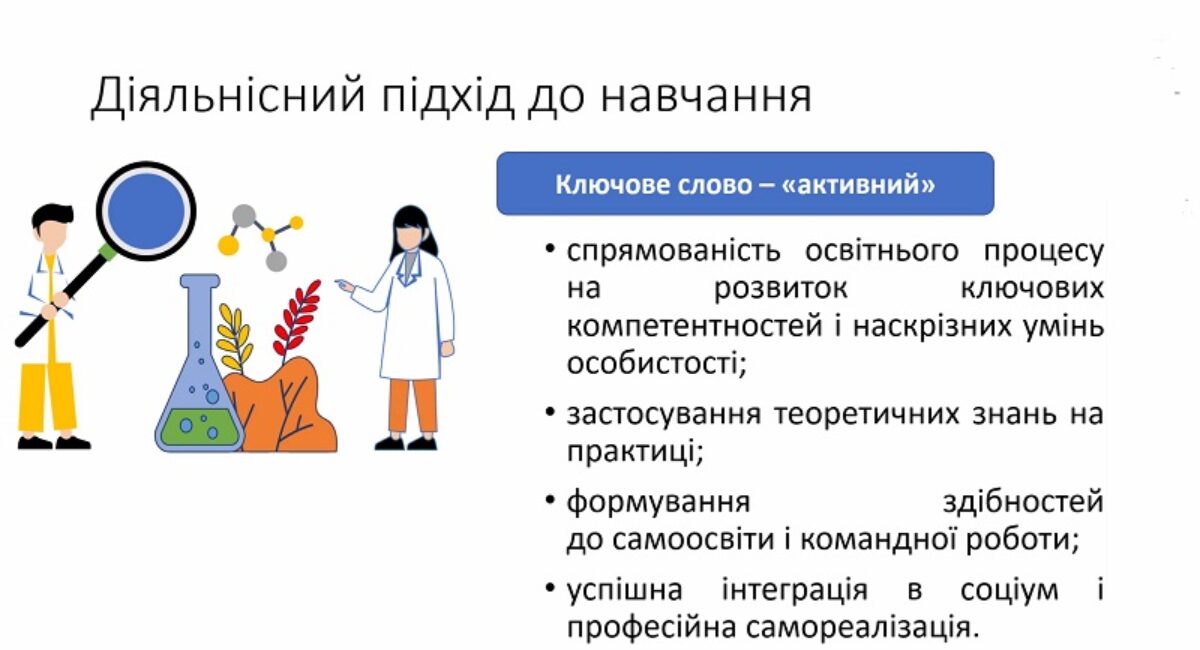 Діяльнісний підхід до навчання

Ключове слово – «активний»

• спрямованість освітнього процесу на розвиток ключових компетентностей і наскрізних умінь особистості;

• застосування теоретичних знань на практиці;

• формування здібностей до самоосвіти і командної роботи;

• успішна інтеграція в соціум і професійна самореалізація.